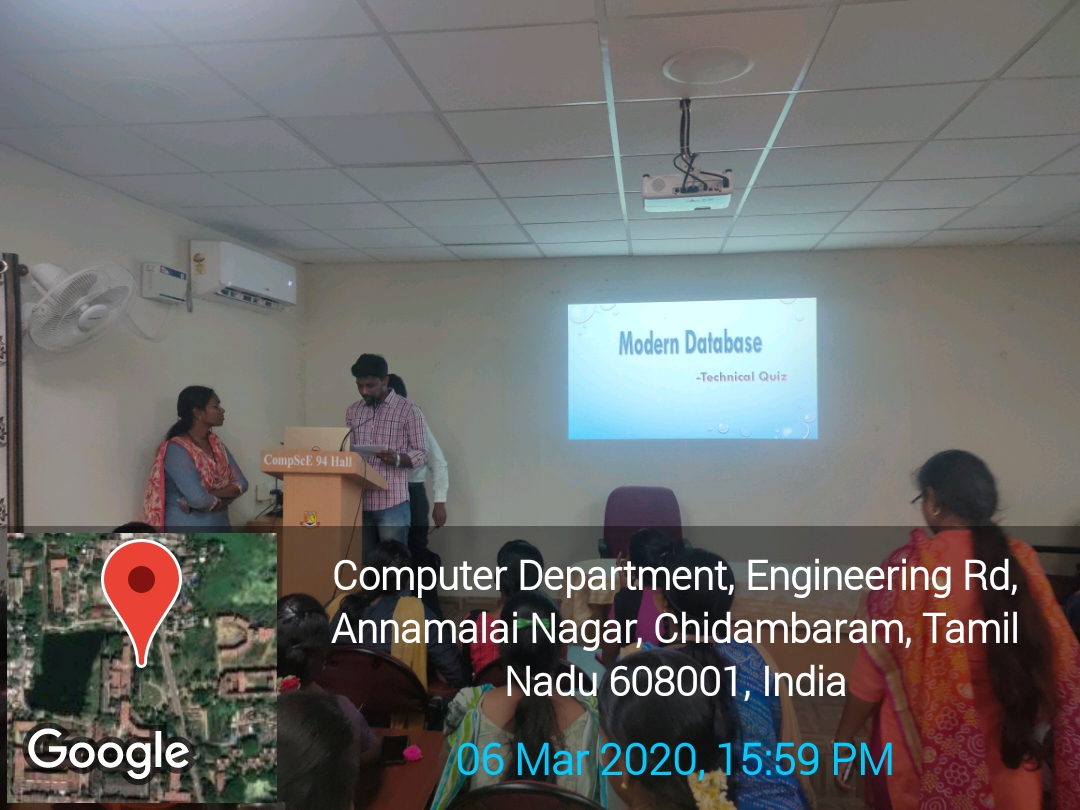 Modern Database
-Technical Quiz

CompScE 94 Hall

Google

Computer Department, Engineering Rd, Annamalai Nagar, Chidambaram, Tamil Nadu 608001, India

06 Mar 2020, 15:59 PM